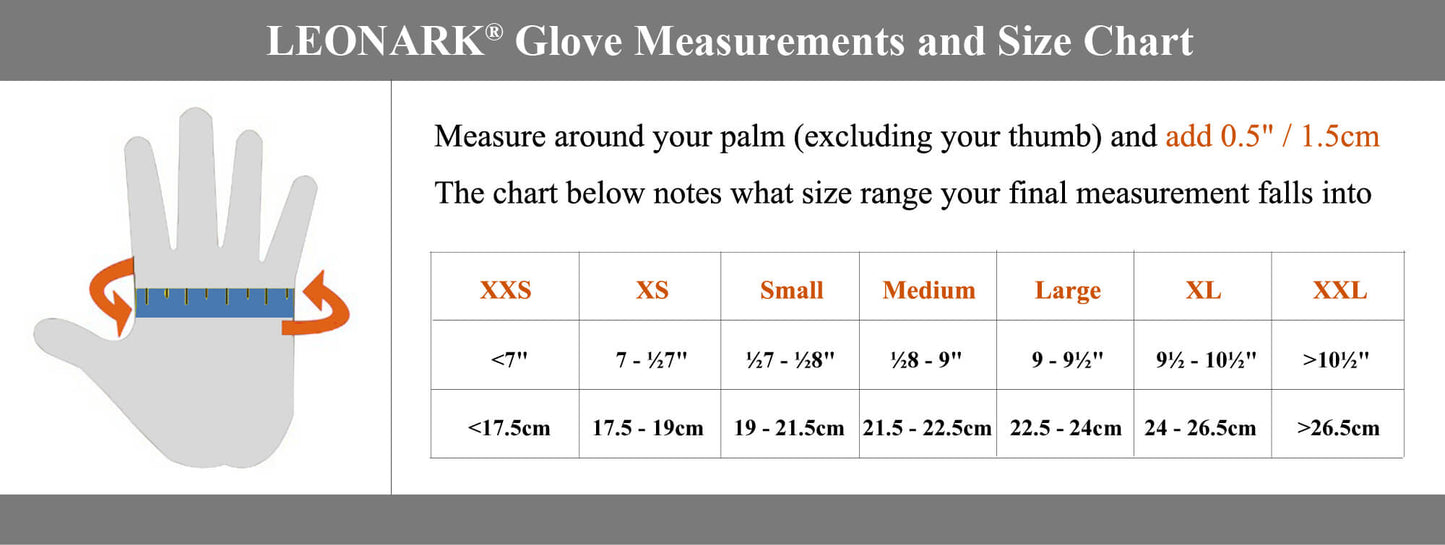 LEONARK® Glove Measurements and Size Chart

Measure around your palm (excluding your thumb) and add 0.5" / 1.5cm

The chart below notes what size range your final measurement falls into

| XXS | XS | Small | Medium | Large | XL | XXL |
|---|---|---|---|---|---|---|
| <7" | 7 - ½7" | ½7 - ½8" | ½8 - 9" | 9 - 9½" | 9½ - 10½" | >10½" |
| <17.5cm | 17.5 - 19cm | 19 - 21.5cm | 21.5 - 22.5cm | 22.5 - 24cm | 24 - 26.5cm | >26.5cm |